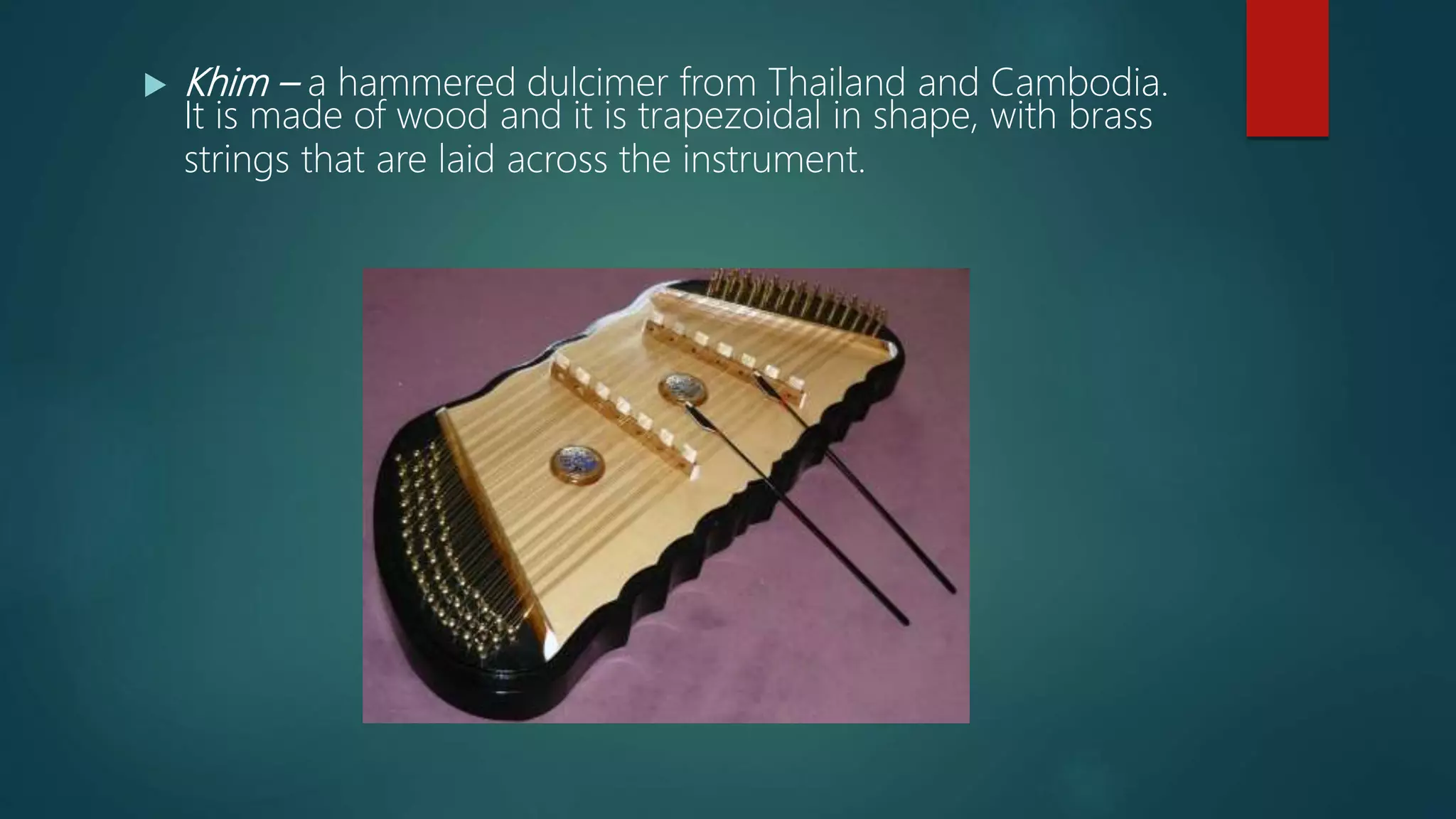 Khim – a hammered dulcimer from Thailand and Cambodia. It is made of wood and it is trapezoidal in shape, with brass strings that are laid across the instrument.